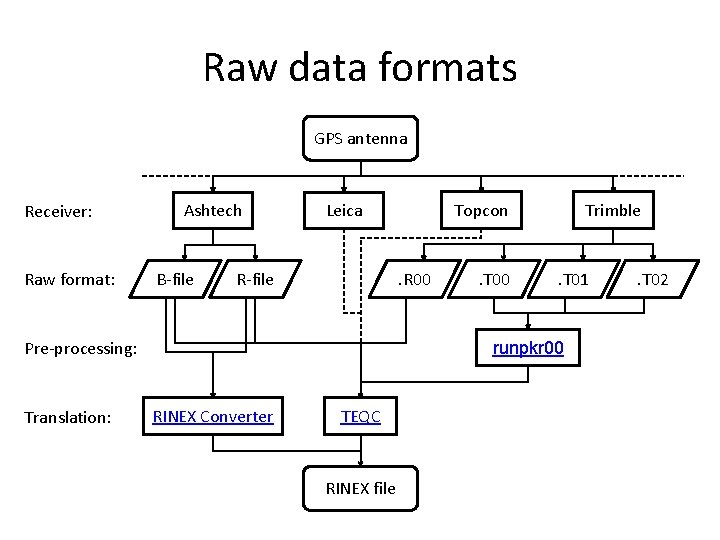 Raw data formats

GPS antenna

Receiver: Ashtech Leica Topcon Trimble

Raw format: B-file R-file .R00 .T00 .T01 .T02

Pre-processing: runpkr00

Translation: RINEX Converter TEQC

RINEX file